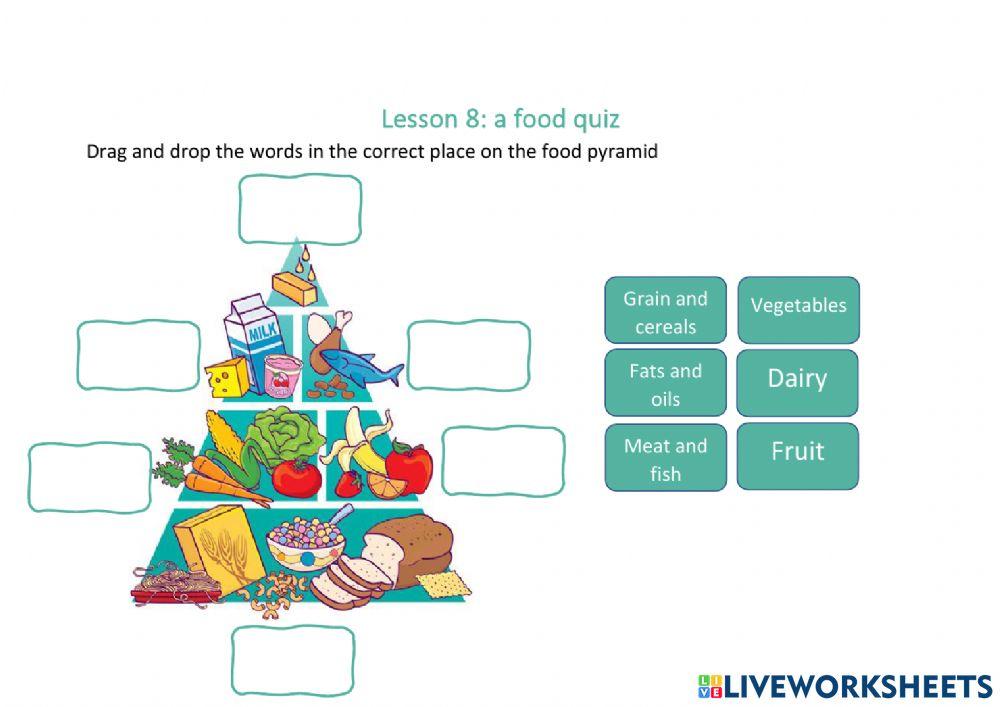 Lesson 8: a food quiz

Drag and drop the words in the correct place on the food pyramid

MILK

Grain and cereals

Vegetables

Fats and oils

Dairy

Meat and fish

Fruit

LIVEWORKSHEETS